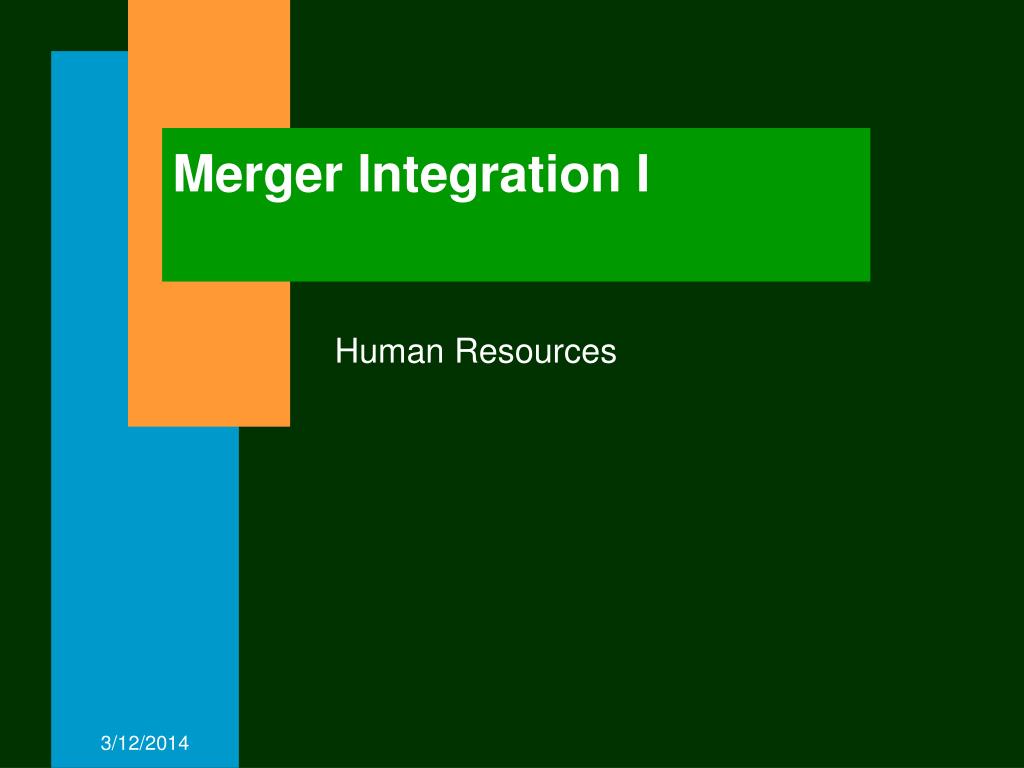 Merger Integration I

Human Resources

3/12/2014